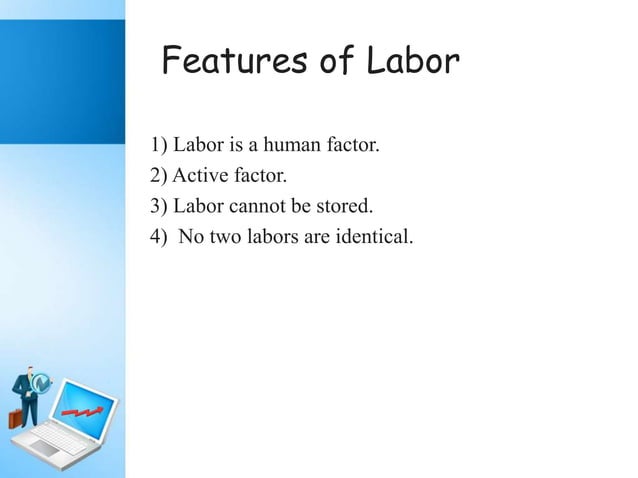 Features of Labor

1) Labor is a human factor.
2) Active factor.
3) Labor cannot be stored.
4) No two labors are identical.